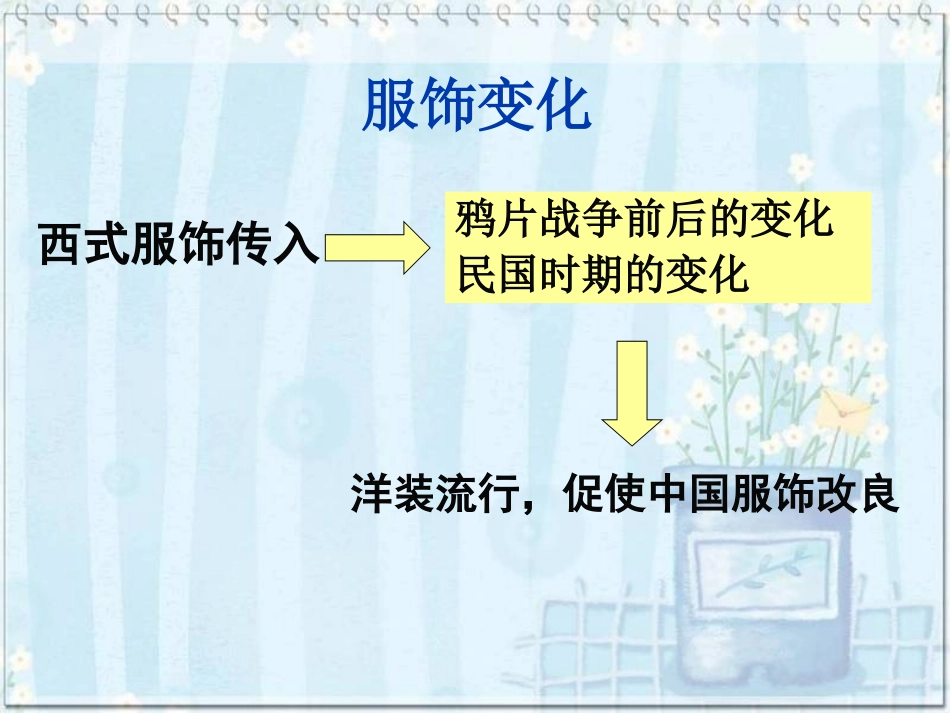 服饰变化

西式服饰传入

鸦片战争前后的变化
民国时期的变化

洋装流行，促使中国服饰改良